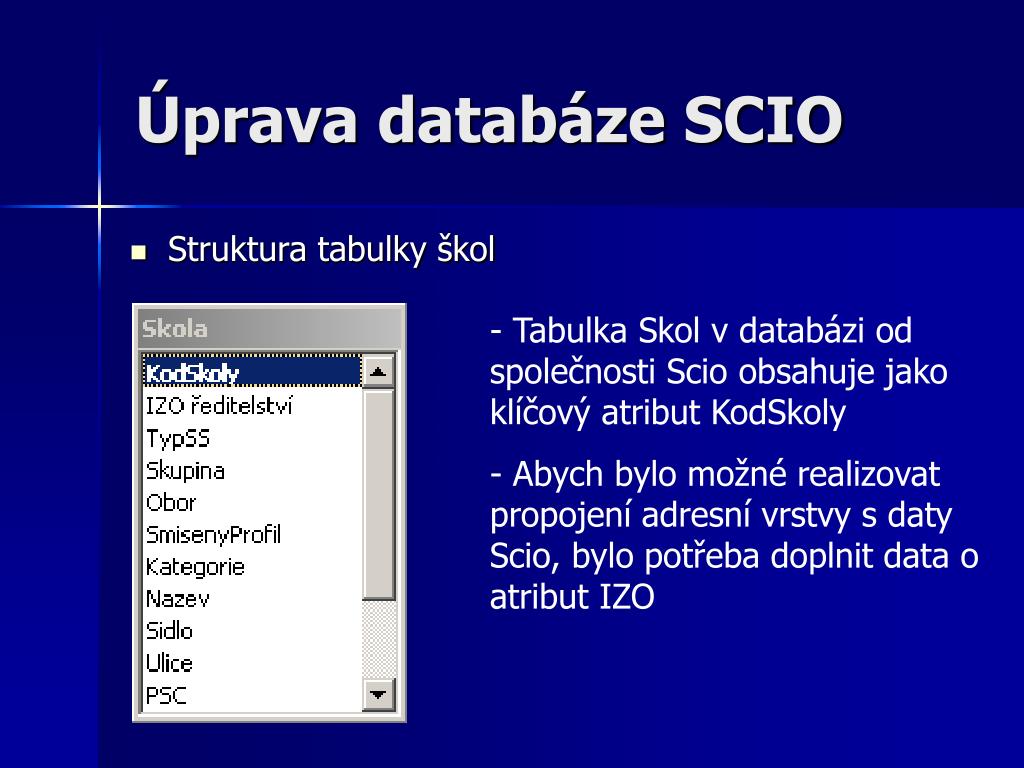 Úprava databáze SCIO

Struktura tabulky škol

Skola
KodSkoly
IZO ředitelství
TypSS
Skupina
Obor
SmisenyProfil
Kategorie
Nazev
Sidlo
Ulice
PSC

- Tabulka Skol v databázi od společnosti Scio obsahuje jako klíčový atribut KodSkoly

- Abych bylo možné realizovat propojení adresní vrstvy s daty Scio, bylo potřeba doplnit data o atribut IZO